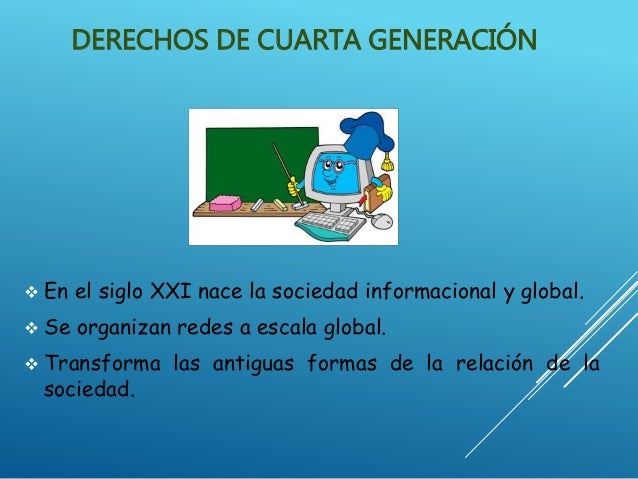 DERECHOS DE CUARTA GENERACIÓN

❖ En el siglo XXI nace la sociedad informacional y global.

❖ Se organizan redes a escala global.

❖ Transforma las antiguas formas de la relación de la sociedad.